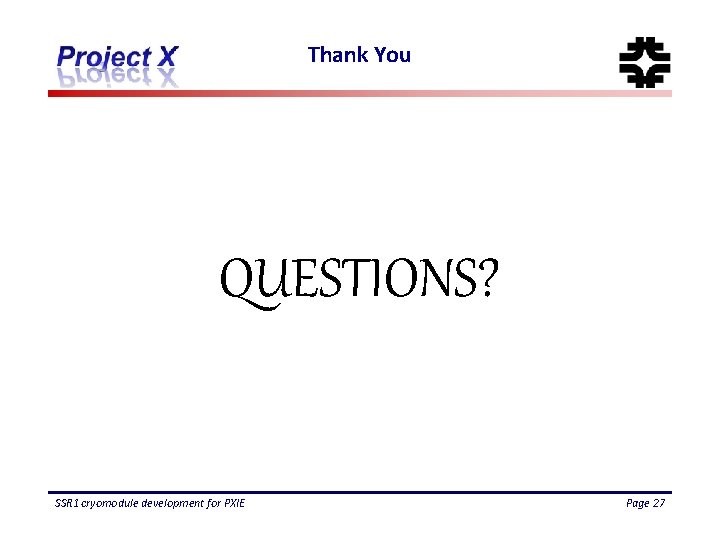 Project X

Thank You

QUESTIONS?

SSR1 cryomodule development for PXIE

Page 27